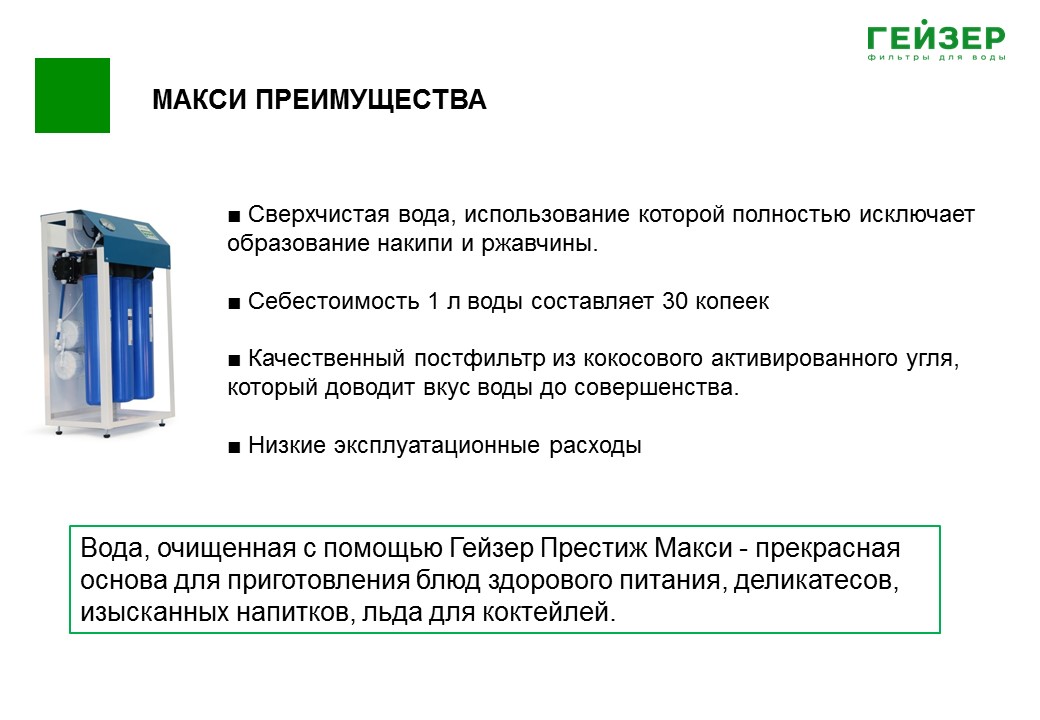 ГЕЙЗЕР
фильтры для воды

МАКСИ ПРЕИМУЩЕСТВА

■ Сверхчистая вода, использование которой полностью исключает образование накипи и ржавчины.

■ Себестоимость 1 л воды составляет 30 копеек

■ Качественный постфильтр из кокосового активированного угля, который доводит вкус воды до совершенства.

■ Низкие эксплуатационные расходы

Вода, очищенная с помощью Гейзер Престиж Макси - прекрасная основа для приготовления блюд здорового питания, деликатесов, изысканных напитков, льда для коктейлей.